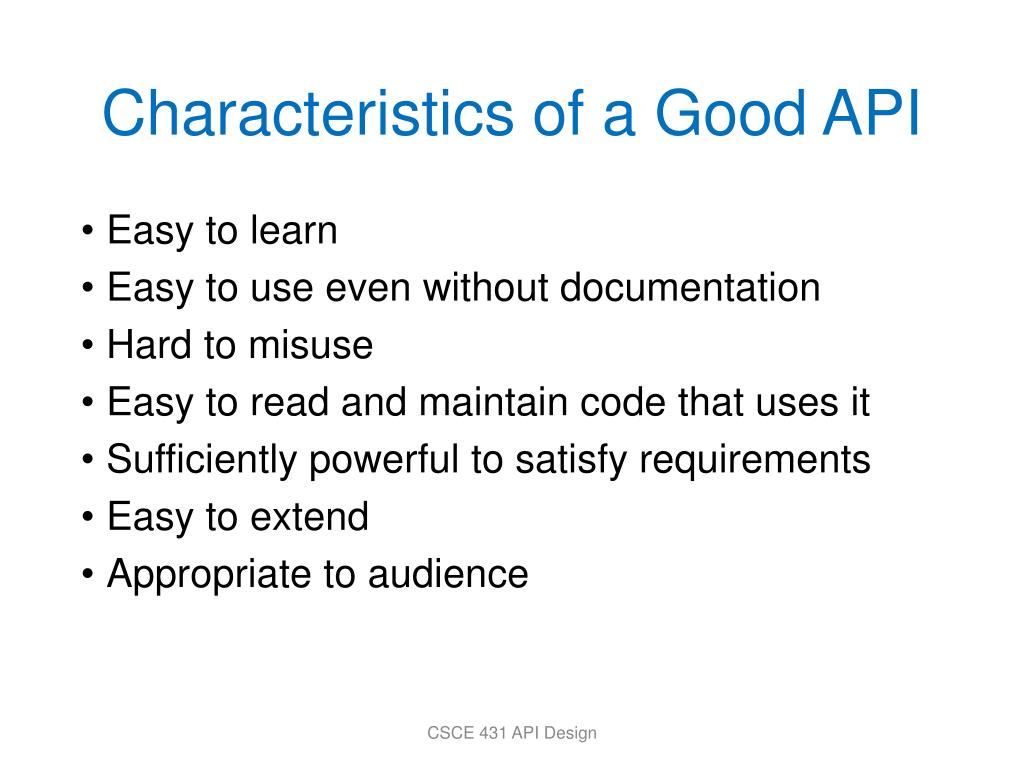 Characteristics of a Good API

• Easy to learn
• Easy to use even without documentation
• Hard to misuse
• Easy to read and maintain code that uses it
• Sufficiently powerful to satisfy requirements
• Easy to extend
• Appropriate to audience

CSCE 431 API Design